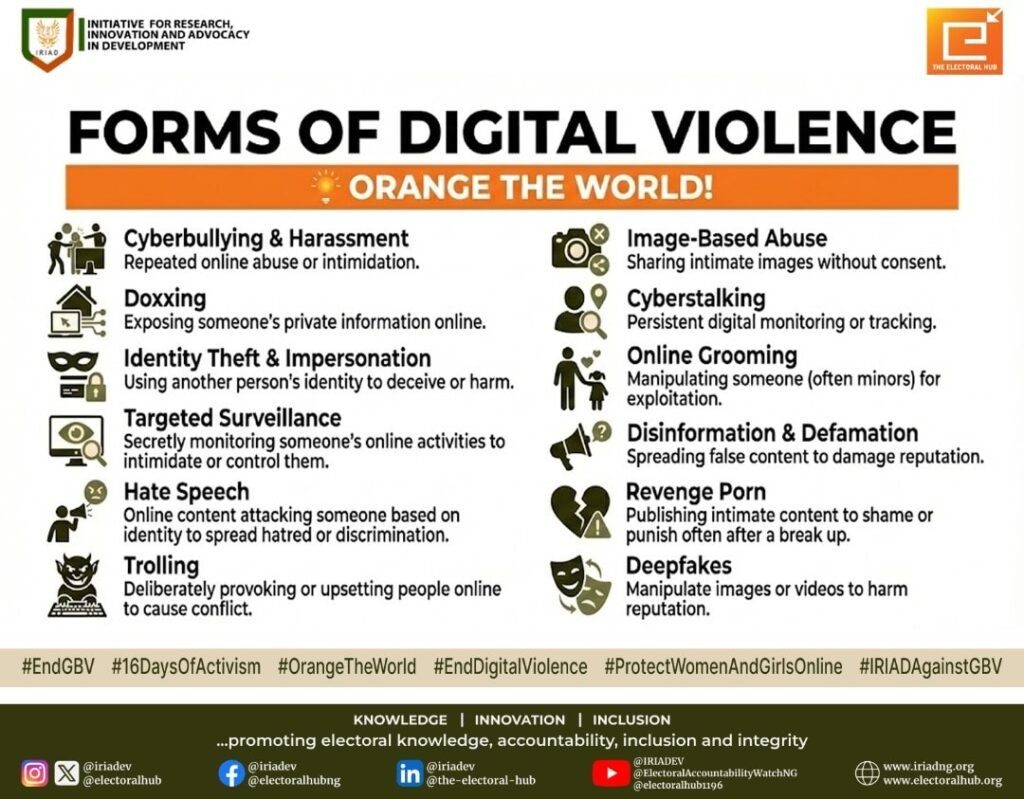 IRIAD
INITIATIVE FOR RESEARCH, INNOVATION AND ADVOCACY IN DEVELOPMENT

THE ELECTORAL HUB

FORMS OF DIGITAL VIOLENCE

ORANGE THE WORLD!

Cyberbullying & Harassment
Repeated online abuse or intimidation.

Doxxing
Exposing someone's private information online.

Identity Theft & Impersonation
Using another person's identity to deceive or harm.

Targeted Surveillance
Secretly monitoring someone's online activities to intimidate or control them.

Hate Speech
Online content attacking someone based on identity to spread hatred or discrimination.

Trolling
Deliberately provoking or upsetting people online to cause conflict.

Image-Based Abuse
Sharing intimate images without consent.

Cyberstalking
Persistent digital monitoring or tracking.

Online Grooming
Manipulating someone (often minors) for exploitation.

Disinformation & Defamation
Spreading false content to damage reputation.

Revenge Porn
Publishing intimate content to shame or punish often after a break up.

Deepfakes
Manipulate images or videos to harm reputation.

#EndGBV #16DaysOfActivism #OrangeTheWorld #EndDigitalViolence #ProtectWomenAndGirlsOnline #IRIADAgainstGBV

KNOWLEDGE | INNOVATION | INCLUSION
...promoting electoral knowledge, accountability, inclusion and integrity

@iriadev
@electoralhub
@iriadev
@electoralhubng
@iriadev
@the-electoral-hub
@IRIADEV
@ElectoralAccountabilityWatchNG
@electoralhub1196
www.iriadng.org
www.electoralhub.org